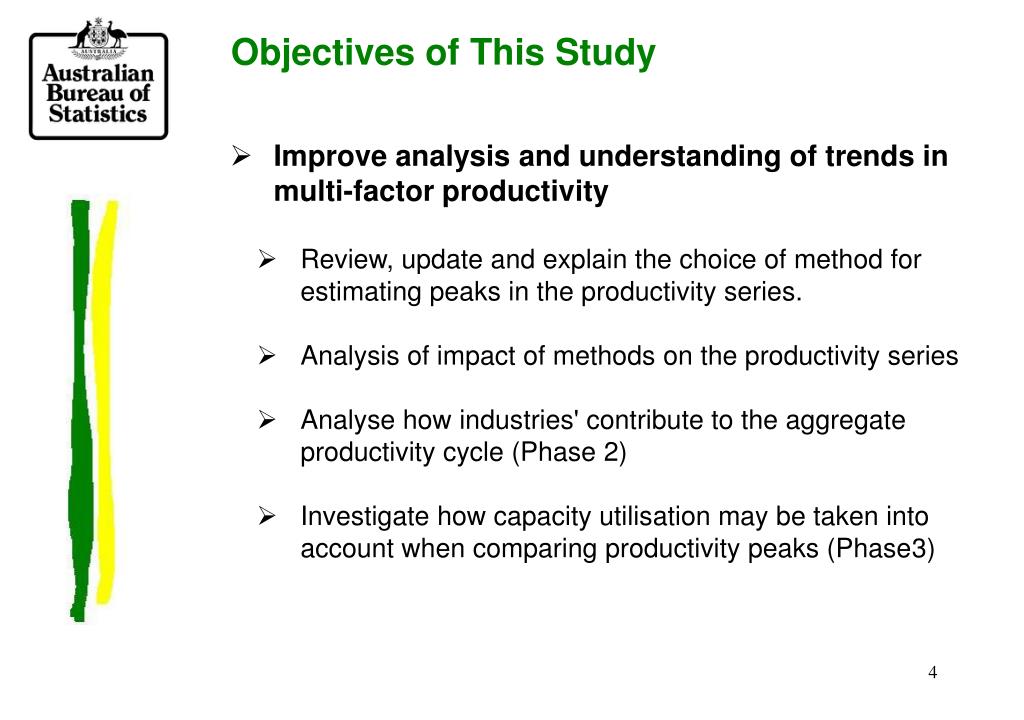 AUSTRALIA

Australian Bureau of Statistics

Objectives of This Study

➢ Improve analysis and understanding of trends in multi-factor productivity

➢ Review, update and explain the choice of method for estimating peaks in the productivity series.

➢ Analysis of impact of methods on the productivity series

➢ Analyse how industries' contribute to the aggregate productivity cycle (Phase 2)

➢ Investigate how capacity utilisation may be taken into account when comparing productivity peaks (Phase3)

4